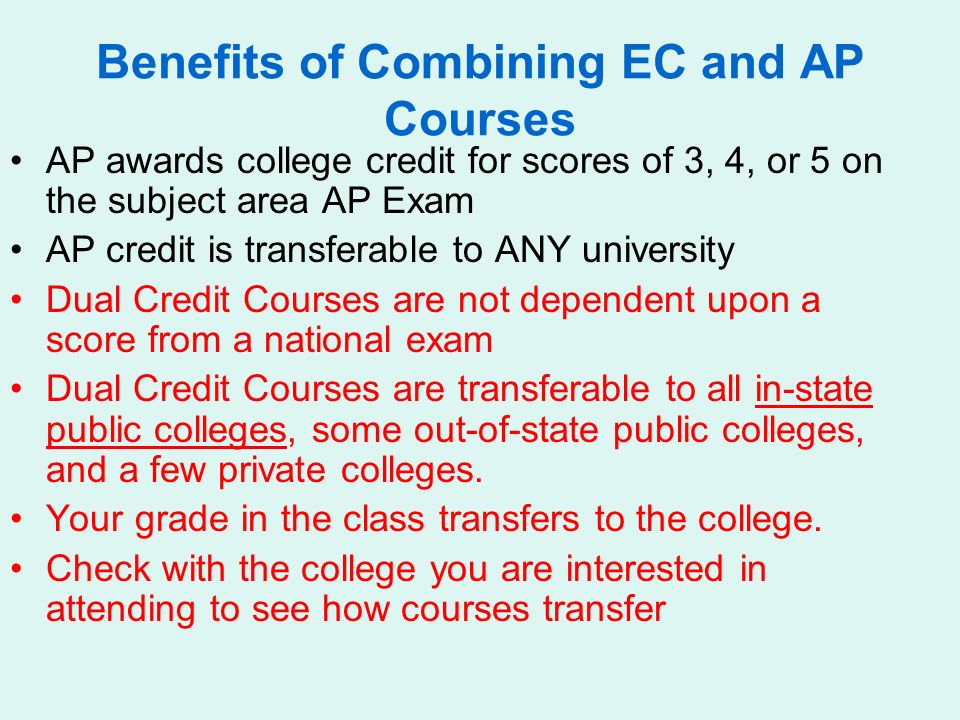 Benefits of Combining EC and AP Courses

• AP awards college credit for scores of 3, 4, or 5 on the subject area AP Exam
• AP credit is transferable to ANY university
• Dual Credit Courses are not dependent upon a score from a national exam
• Dual Credit Courses are transferable to all in-state public colleges, some out-of-state public colleges, and a few private colleges.
• Your grade in the class transfers to the college.
• Check with the college you are interested in attending to see how courses transfer